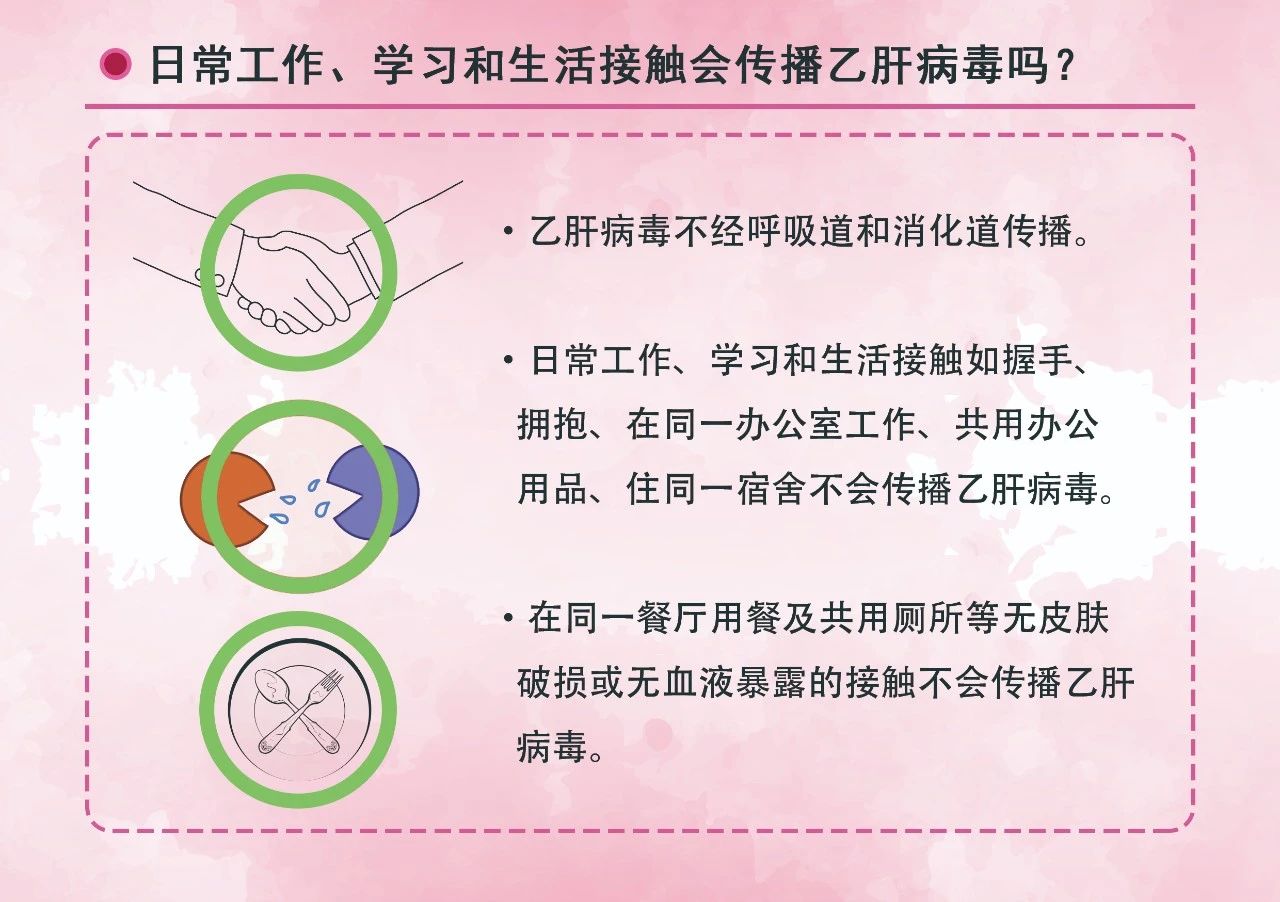 日常工作、学习和生活接触会传播乙肝病毒吗？

• 乙肝病毒不经呼吸道和消化道传播。

• 日常工作、学习和生活接触如握手、拥抱、在同一办公室工作、共用办公用品、住同一宿舍不会传播乙肝病毒。

• 在同一餐厅用餐及共用厕所等无皮肤破损或无血液暴露的接触不会传播乙肝病毒。